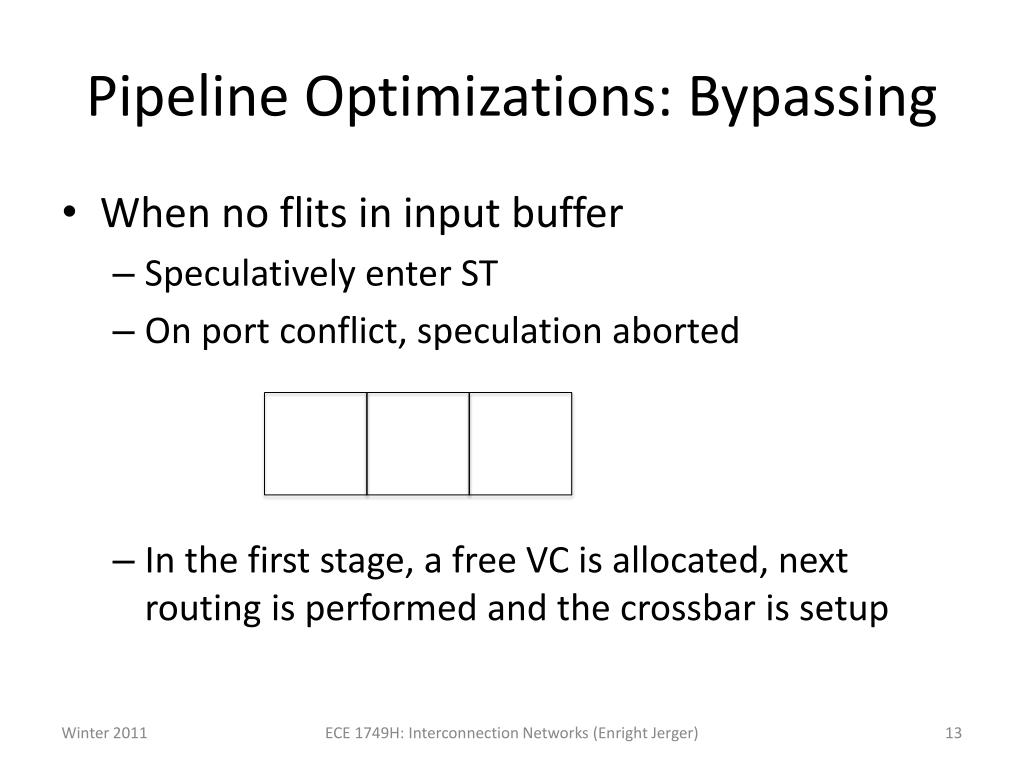 Pipeline Optimizations: Bypassing

• When no flits in input buffer
– Speculatively enter ST
– On port conflict, speculation aborted

– In the first stage, a free VC is allocated, next routing is performed and the crossbar is setup

Winter 2011

ECE 1749H: Interconnection Networks (Enright Jerger)

13